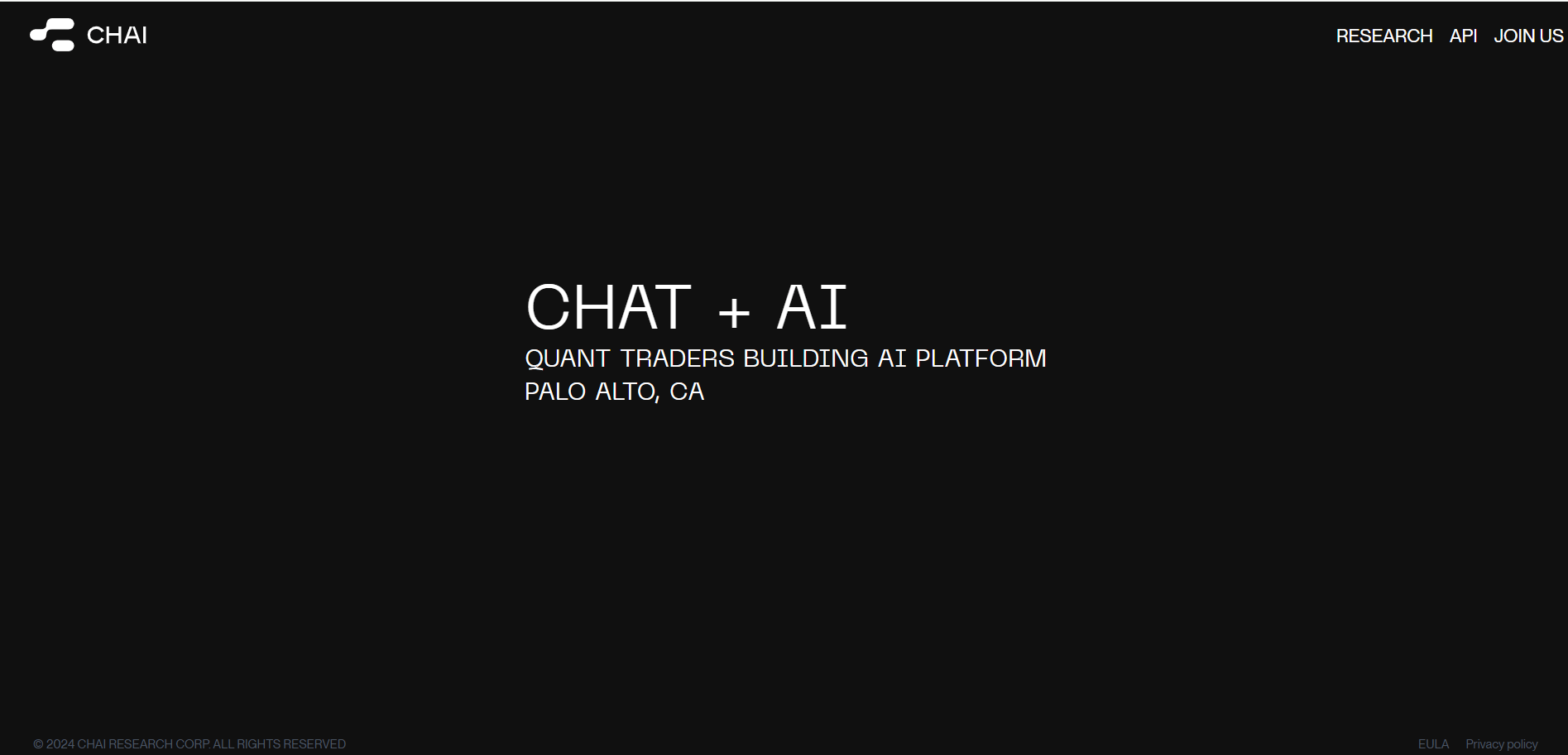 CHAI

RESEARCH API JOIN US

CHAT + AI
QUANT TRADERS BUILDING AI PLATFORM
PALO ALTO, CA

© 2024 CHAI RESEARCH CORP. ALL RIGHTS RESERVED

EULA Privacy policy